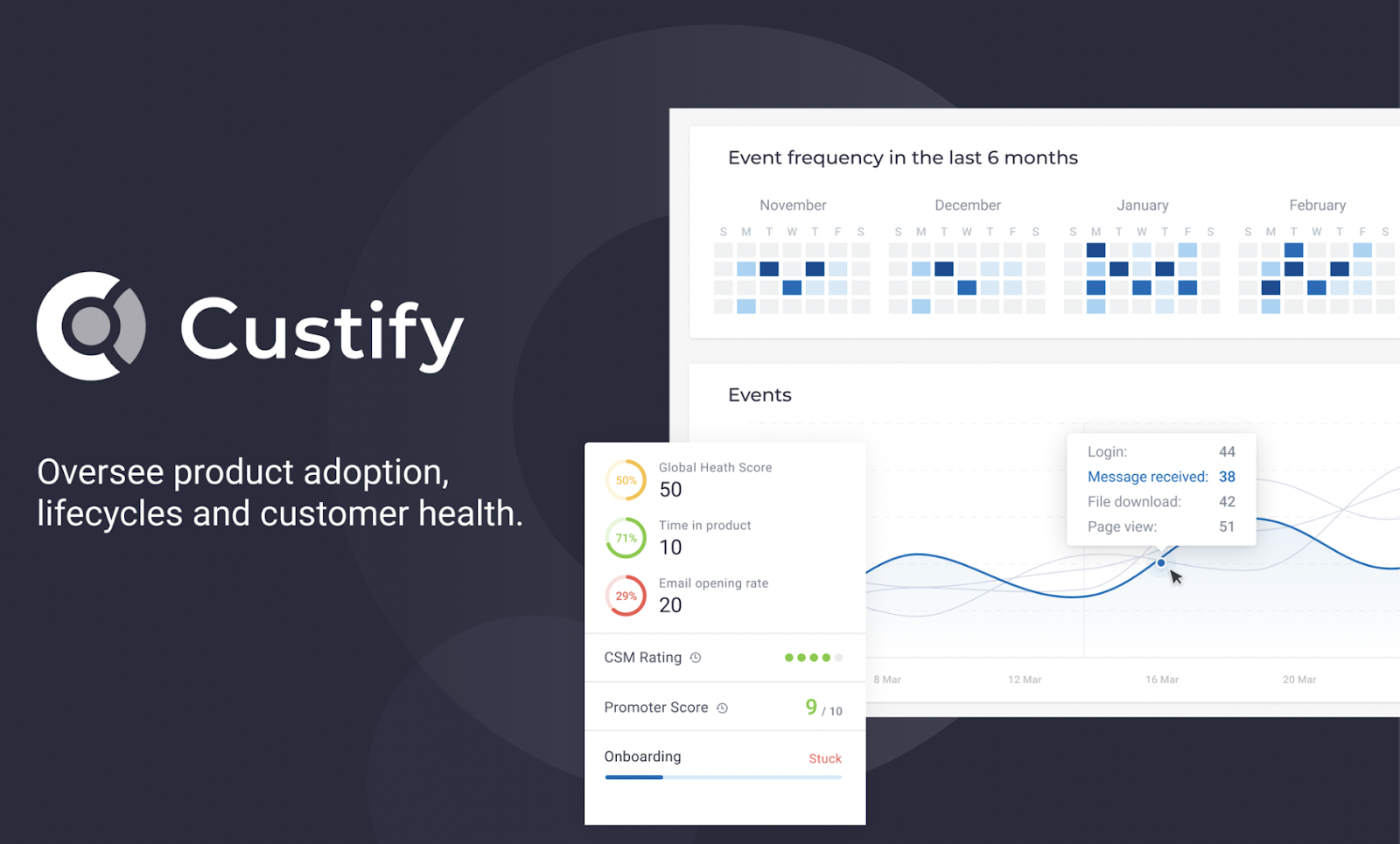 Custify

Oversee product adoption, lifecycles and customer health.

Event frequency in the last 6 months

November
S M T W T F S

December
S M T W T F S

January
S M T W T F S

February
S M T W T F S

Events

Login: 44
Message received: 38
File download: 42
Page view: 51

8 Mar 12 Mar 16 Mar 20 Mar

50%
Global Heath Score
50

71%
Time in product
10

29%
Email opening rate
20

CSM Rating

Promoter Score 9 / 10

Onboarding Stuck